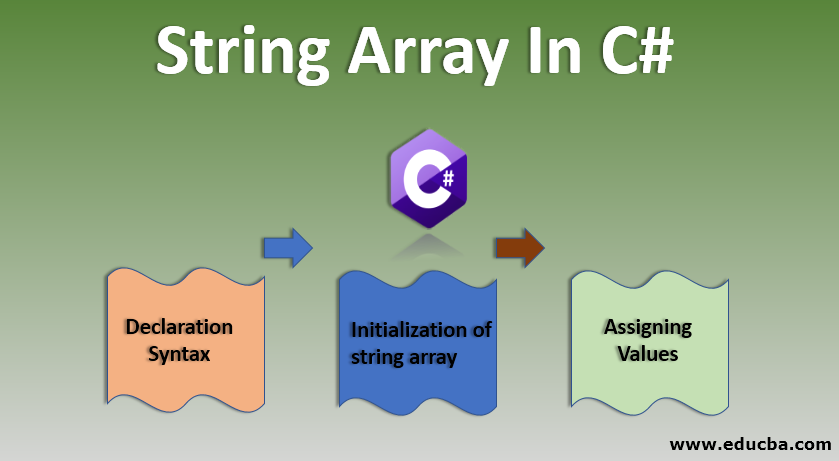 String Array In C#

C#

Declaration Syntax

Initialization of string array

Assigning Values

www.educba.com